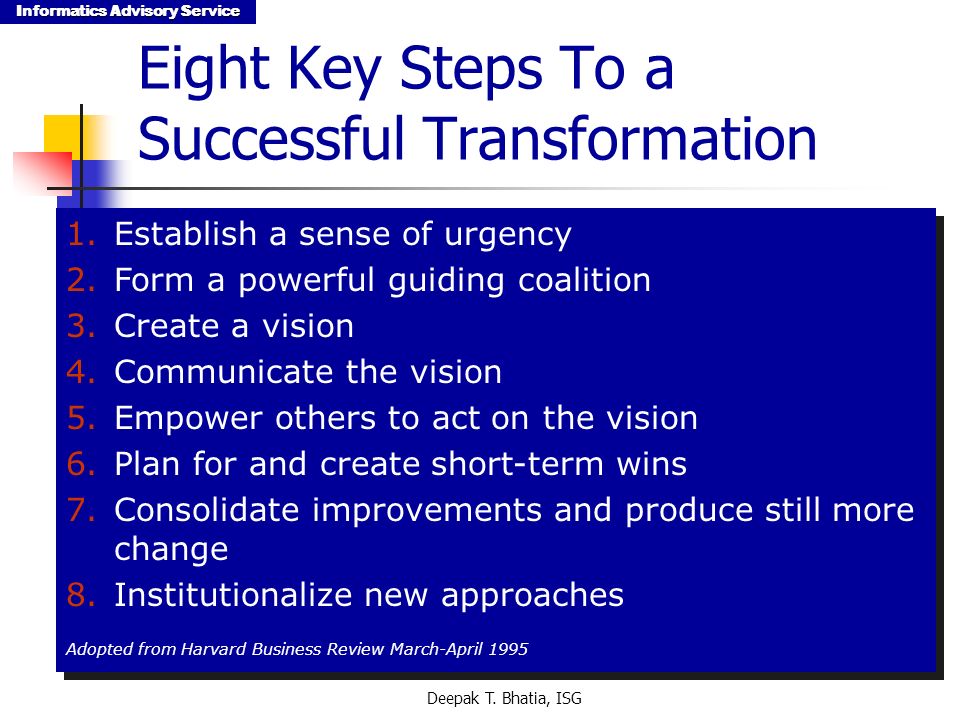 Informatics Advisory Service

Eight Key Steps To a Successful Transformation

1. Establish a sense of urgency
2. Form a powerful guiding coalition
3. Create a vision
4. Communicate the vision
5. Empower others to act on the vision
6. Plan for and create short-term wins
7. Consolidate improvements and produce still more change
8. Institutionalize new approaches

Adopted from Harvard Business Review March-April 1995

Deepak T. Bhatia, ISG